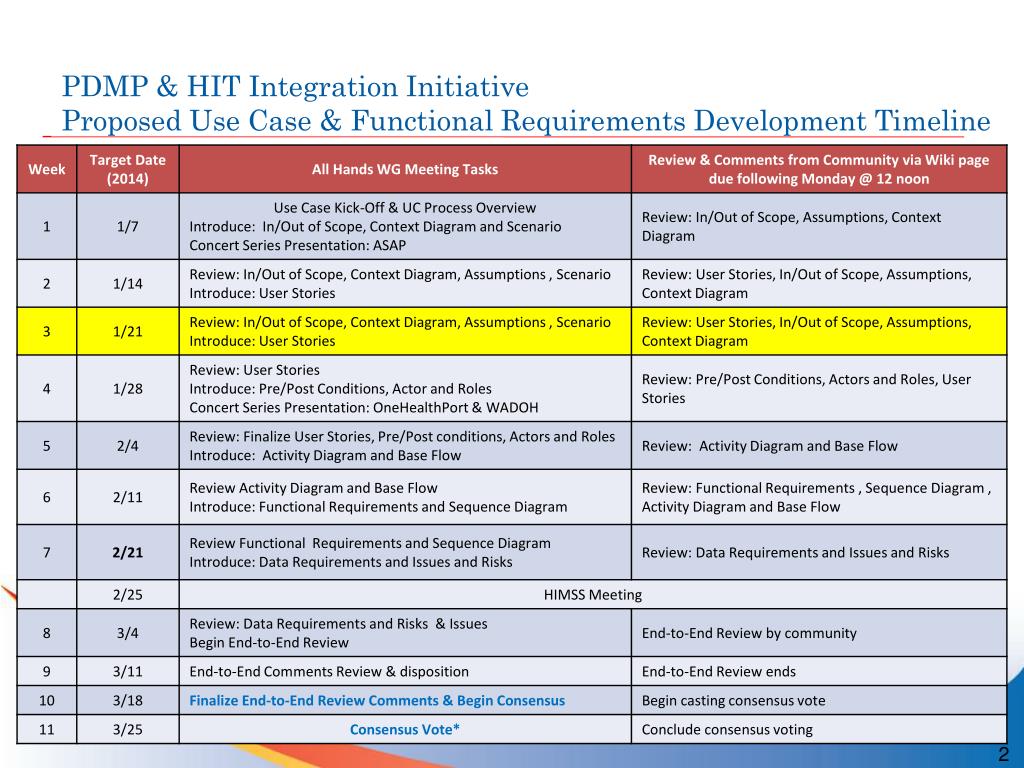 PDMP & HIT Integration Initiative
Proposed Use Case & Functional Requirements Development Timeline

| Week | Target Date (2014) | All Hands WG Meeting Tasks | Review & Comments from Community via Wiki page due following Monday @ 12 noon |
|---|---|---|---|
| 1 | 1/7 | Use Case Kick-Off & UC Process Overview Introduce: In/Out of Scope, Context Diagram and Scenario Concert Series Presentation: ASAP | Review: In/Out of Scope, Assumptions, Context Diagram |
| 2 | 1/14 | Review: In/Out of Scope, Context Diagram, Assumptions , Scenario Introduce: User Stories | Review: User Stories, In/Out of Scope, Assumptions, Context Diagram |
| 3 | 1/21 | Review: In/Out of Scope, Context Diagram, Assumptions , Scenario Introduce: User Stories | Review: User Stories, In/Out of Scope, Assumptions, Context Diagram |
| 4 | 1/28 | Review: User Stories Introduce: Pre/Post Conditions, Actor and Roles Concert Series Presentation: OneHealthPort & WADOH | Review: Pre/Post Conditions, Actors and Roles, User Stories |
| 5 | 2/4 | Review: Finalize User Stories, Pre/Post conditions, Actors and Roles Introduce: Activity Diagram and Base Flow | Review: Activity Diagram and Base Flow |
| 6 | 2/11 | Review Activity Diagram and Base Flow Introduce: Functional Requirements and Sequence Diagram | Review: Functional Requirements , Sequence Diagram , Activity Diagram and Base Flow |
| 7 | 2/21 | Review Functional Requirements and Sequence Diagram Introduce: Data Requirements and Issues and Risks | Review: Data Requirements and Issues and Risks |
| | 2/25 | HIMSS Meeting | |
| 8 | 3/4 | Review: Data Requirements and Risks & Issues Begin End-to-End Review | End-to-End Review by community |
| 9 | 3/11 | End-to-End Comments Review & disposition | End-to-End Review ends |
| 10 | 3/18 | Finalize End-to-End Review Comments & Begin Consensus | Begin casting consensus vote |
| 11 | 3/25 | Consensus Vote* | Conclude consensus voting |

2